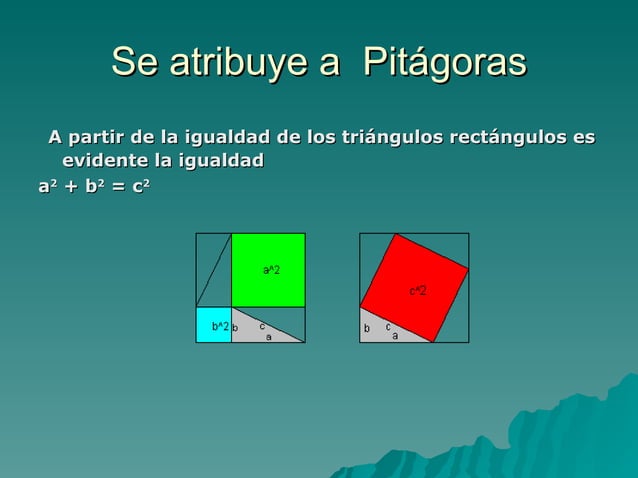 Se atribuye a Pitágoras

A partir de la igualdad de los triángulos rectángulos es evidente la igualdad

$a^2 + b^2 = c^2$

a^2

b^2 b c a

c^2

b c a